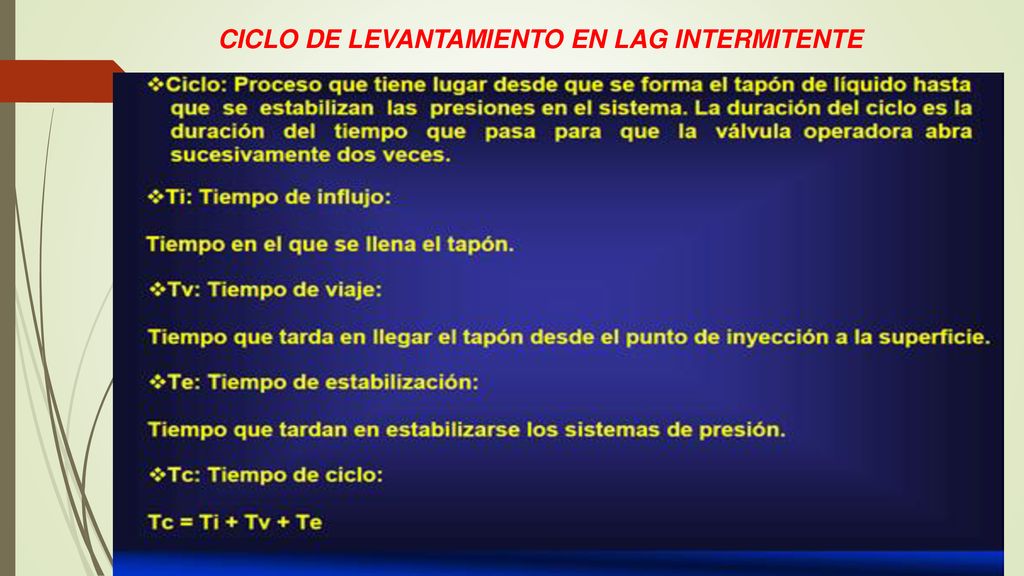 CICLO DE LEVANTAMIENTO EN LAG INTERMITENTE

❖Ciclo: Proceso que tiene lugar desde que se forma el tapón de líquido hasta que se estabilizan las presiones en el sistema. La duración del ciclo es la duración del tiempo que pasa para que la válvula operadora abra sucesivamente dos veces.

❖Ti: Tiempo de influjo:

Tiempo en el que se llena el tapón.

❖Tv: Tiempo de viaje:

Tiempo que tarda en llegar el tapón desde el punto de inyección a la superficie.

❖Te: Tiempo de estabilización:

Tiempo que tardan en estabilizarse los sistemas de presión.

❖Tc: Tiempo de ciclo:

Tc = Ti + Tv + Te